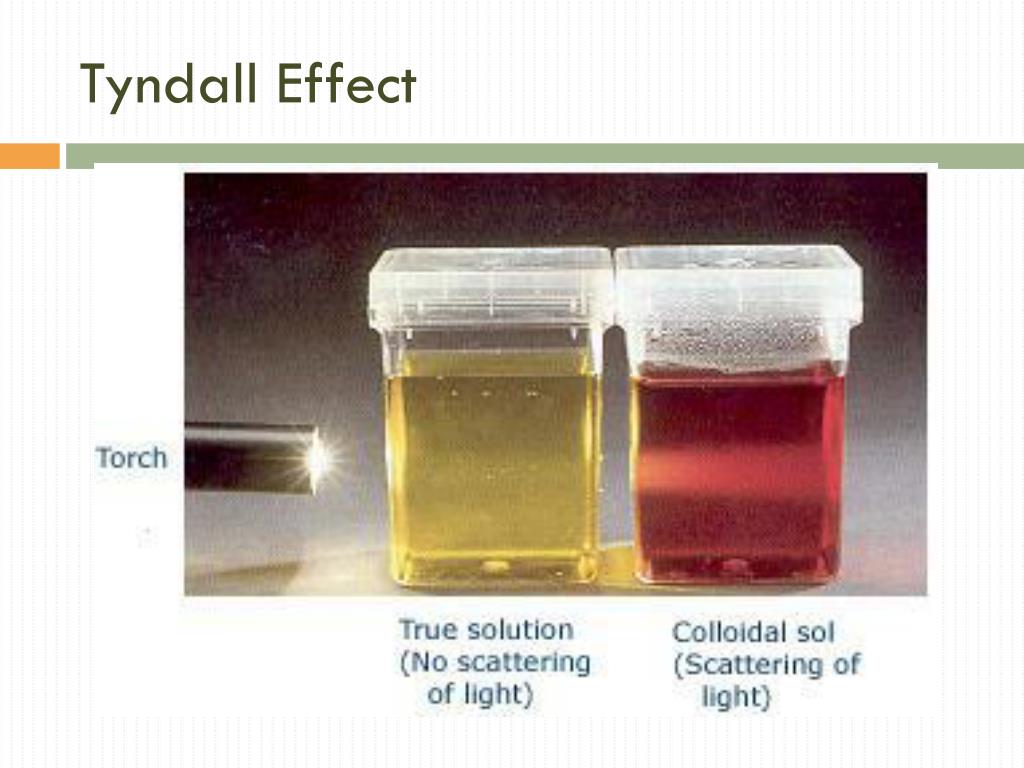 Tyndall Effect

Torch

True solution
(No scattering of light)

Colloidal sol
(Scattering of light)